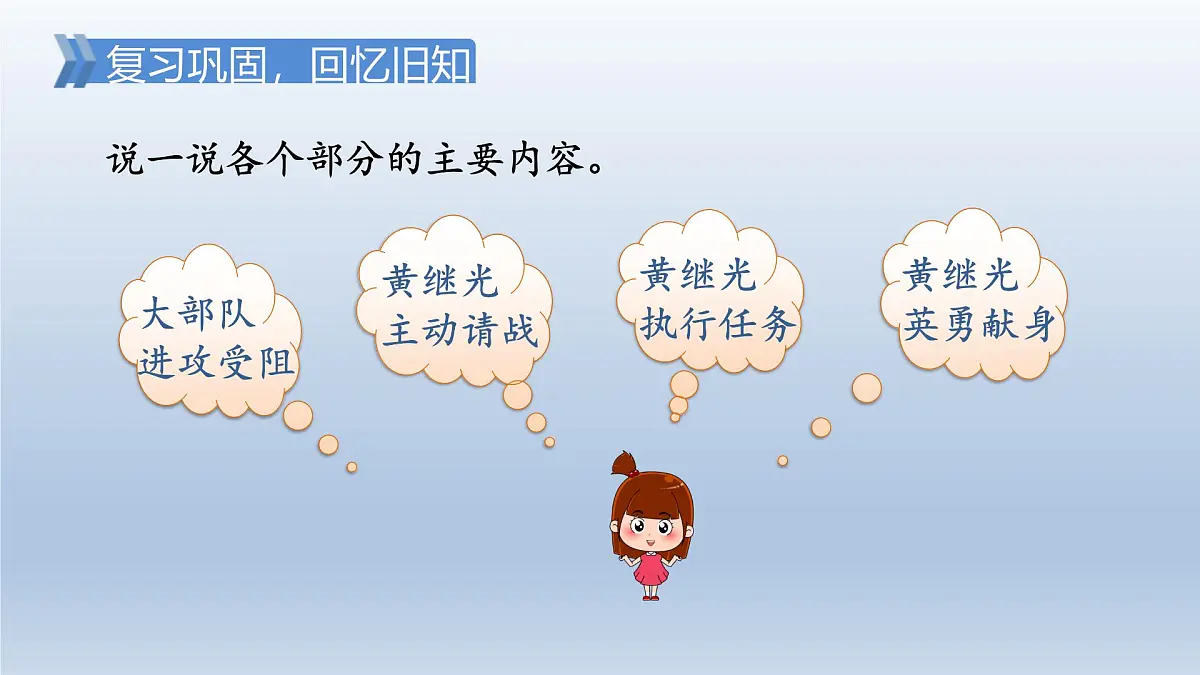 复习巩固，回忆旧知

说一说各个部分的主要内容。

大部队
进攻受阻

黄继光
主动请战

黄继光
执行任务

黄继光
英勇献身